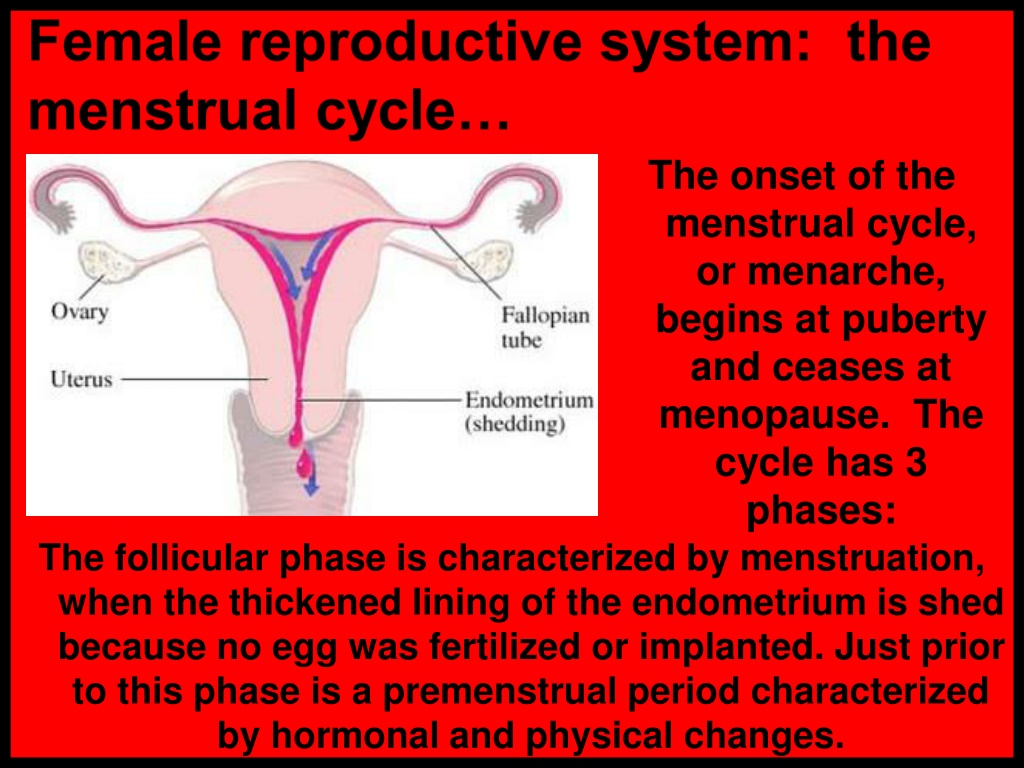 Female reproductive system: the menstrual cycle…

Ovary

Uterus

Fallopian tube

Endometrium (shedding)

The onset of the menstrual cycle, or menarche, begins at puberty and ceases at menopause. The cycle has 3 phases:

The follicular phase is characterized by menstruation, when the thickened lining of the endometrium is shed because no egg was fertilized or implanted. Just prior to this phase is a premenstrual period characterized by hormonal and physical changes.